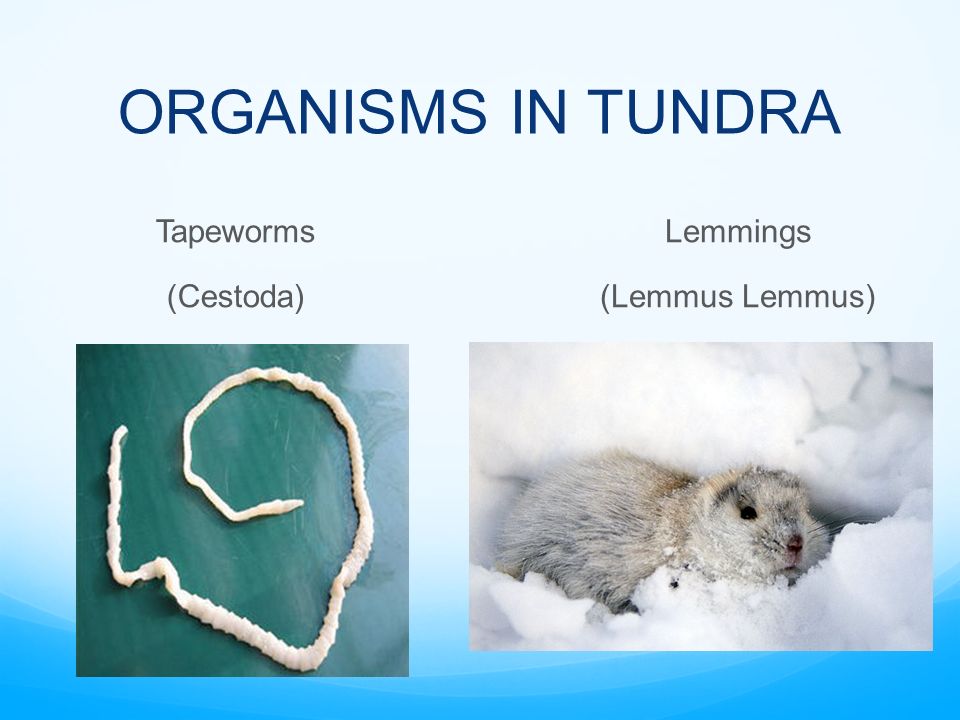 ORGANISMS IN TUNDRA

Tapeworms

(Cestoda)

Lemmings

(Lemmus Lemmus)